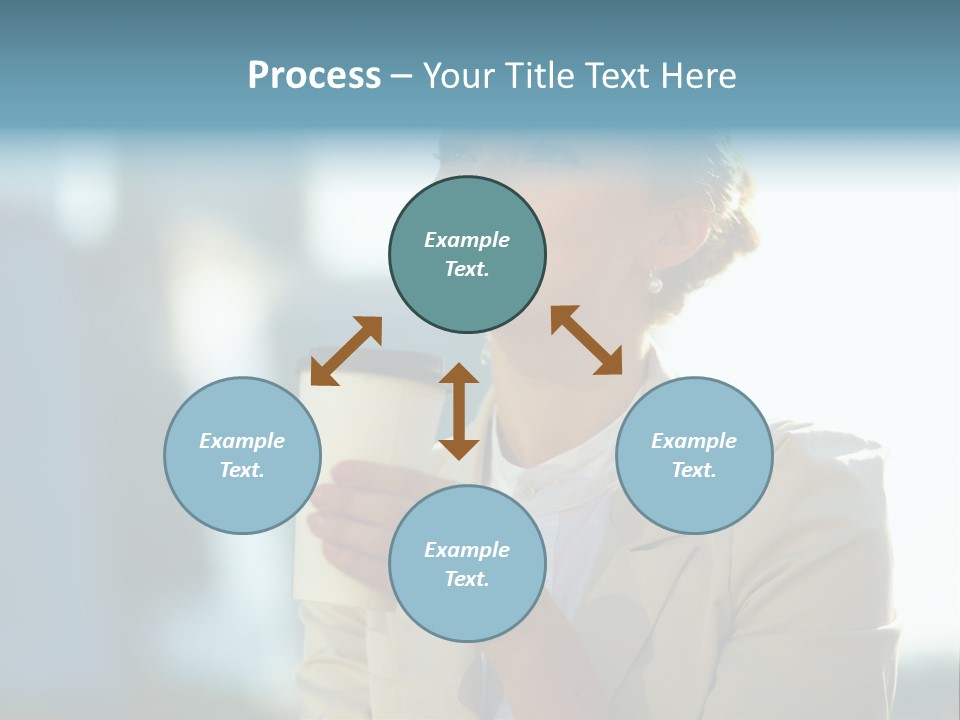 Process – Your Title Text Here

Example Text.

Example Text.

Example Text.

Example Text.